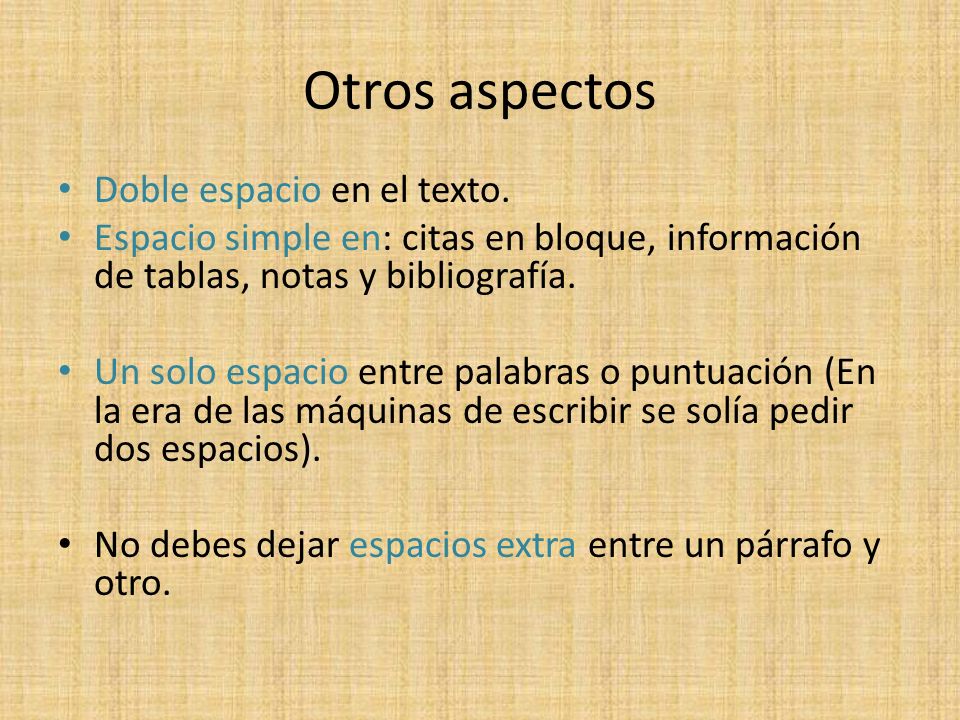 Otros aspectos

• Doble espacio en el texto.
• Espacio simple en: citas en bloque, información de tablas, notas y bibliografía.

• Un solo espacio entre palabras o puntuación (En la era de las máquinas de escribir se solía pedir dos espacios).

• No debes dejar espacios extra entre un párrafo y otro.